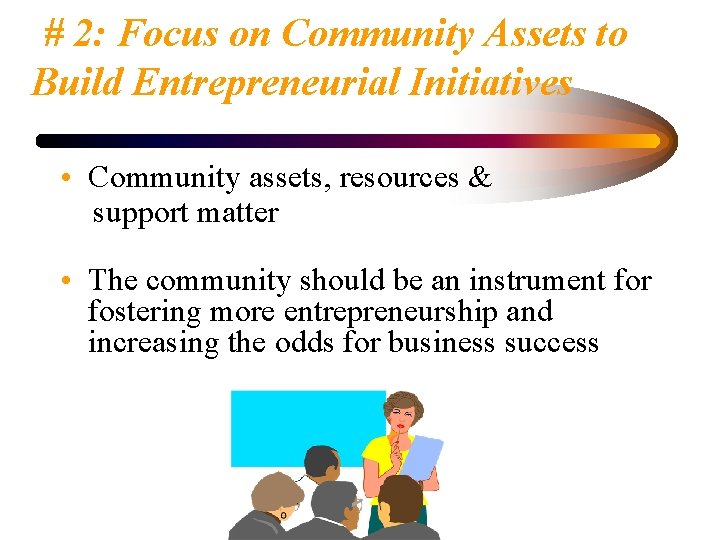 # 2: Focus on Community Assets to Build Entrepreneurial Initiatives

• Community assets, resources & support matter

• The community should be an instrument for fostering more entrepreneurship and increasing the odds for business success